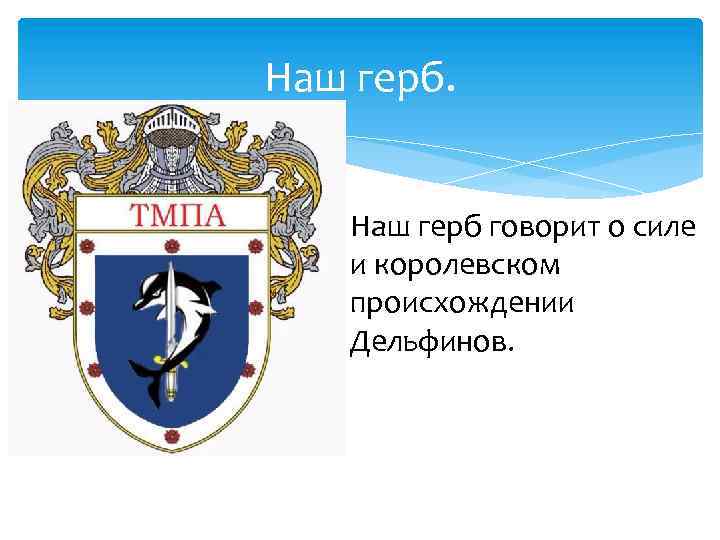 Наш герб.

ТМПА

Наш герб говорит о силе и королевском происхождении Дельфинов.